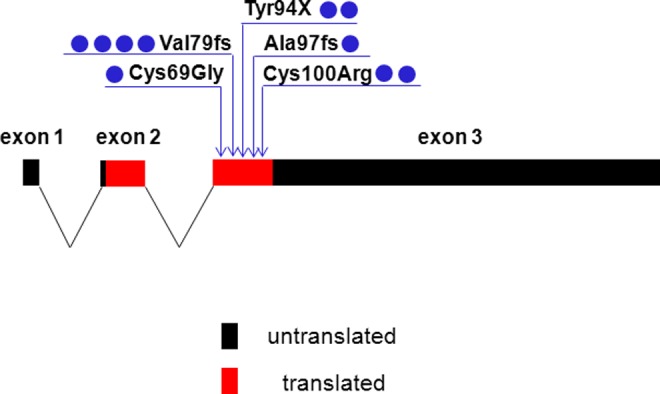 Tyr94X

Val79fs

Ala97fs

Cys69Gly

Cys100Arg

exon 1

exon 2

exon 3

untranslated

translated